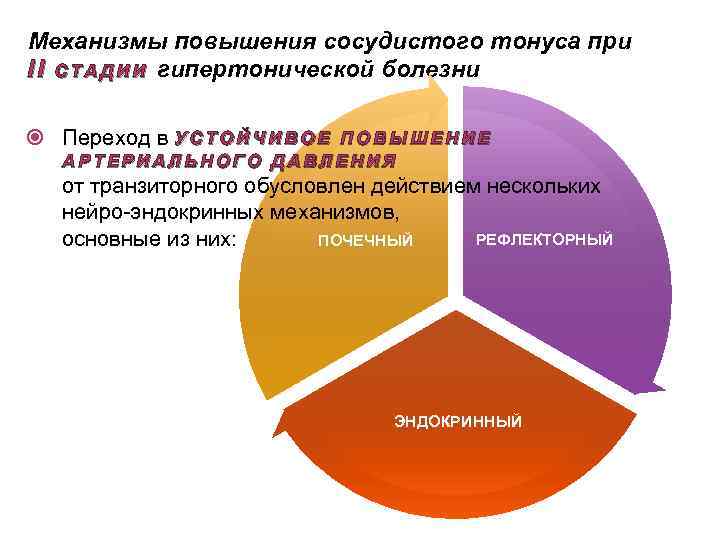 Механизмы повышения сосудистого тонуса при II стадии гипертонической болезни

Переход в УСТОЙЧИВОЕ ПОВЫШЕНИЕ АРТЕРИАЛЬНОГО ДАВЛЕНИЯ от транзиторного обусловлен действием нескольких нейро-эндокринных механизмов, основные из них:

ПОЧЕЧНЫЙ

РЕФЛЕКТОРНЫЙ

ЭНДОКРИННЫЙ